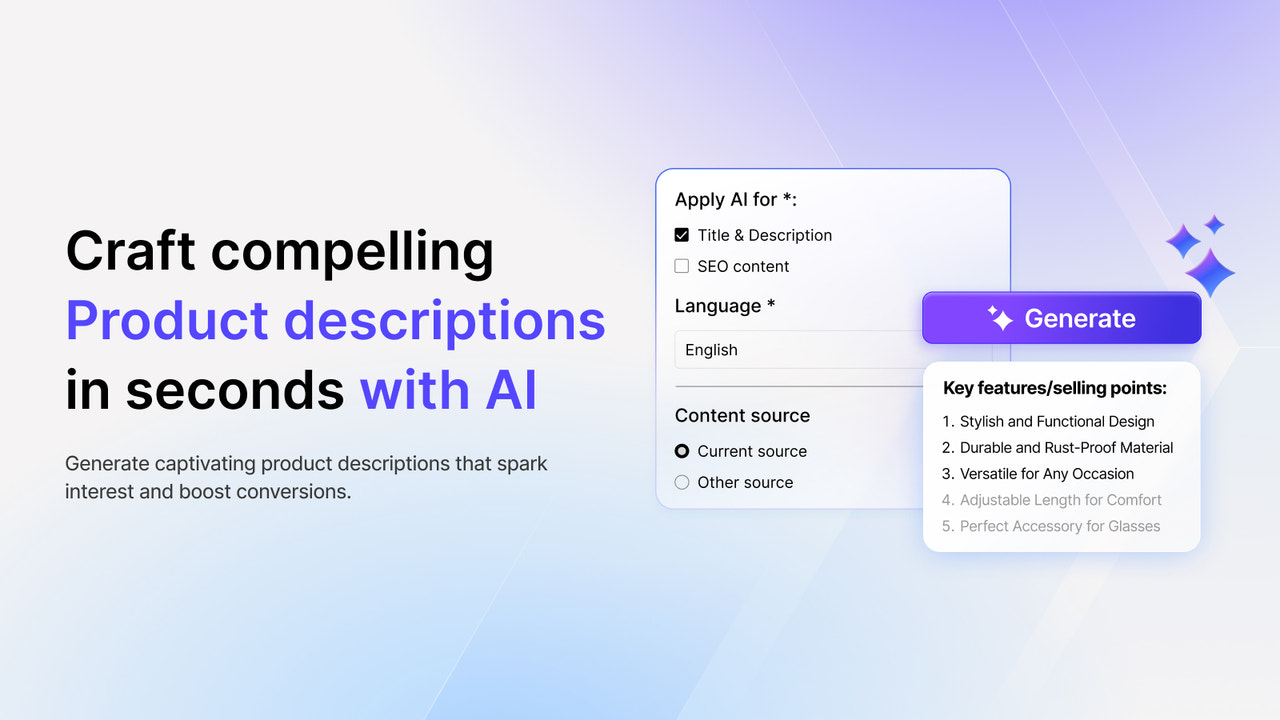 Craft compelling Product descriptions in seconds with AI

Generate captivating product descriptions that spark interest and boost conversions.

Apply AI for *:

Title & Description

SEO content

Language *

English

Content source

Current source

Other source

Generate

Key features/selling points:

1. Stylish and Functional Design
2. Durable and Rust-Proof Material
3. Versatile for Any Occasion
4. Adjustable Length for Comfort
5. Perfect Accessory for Glasses